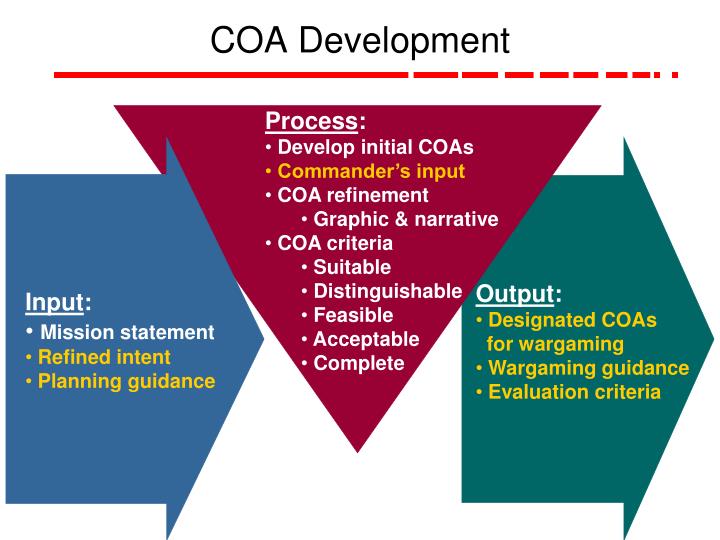 COA Development

Input:
• Mission statement
• Refined intent
• Planning guidance

Process:
• Develop initial COAs
• Commander's input
• COA refinement
• Graphic & narrative
• COA criteria
• Suitable
• Distinguishable
• Feasible
• Acceptable
• Complete

Output:
• Designated COAs for wargaming
• Wargaming guidance
• Evaluation criteria